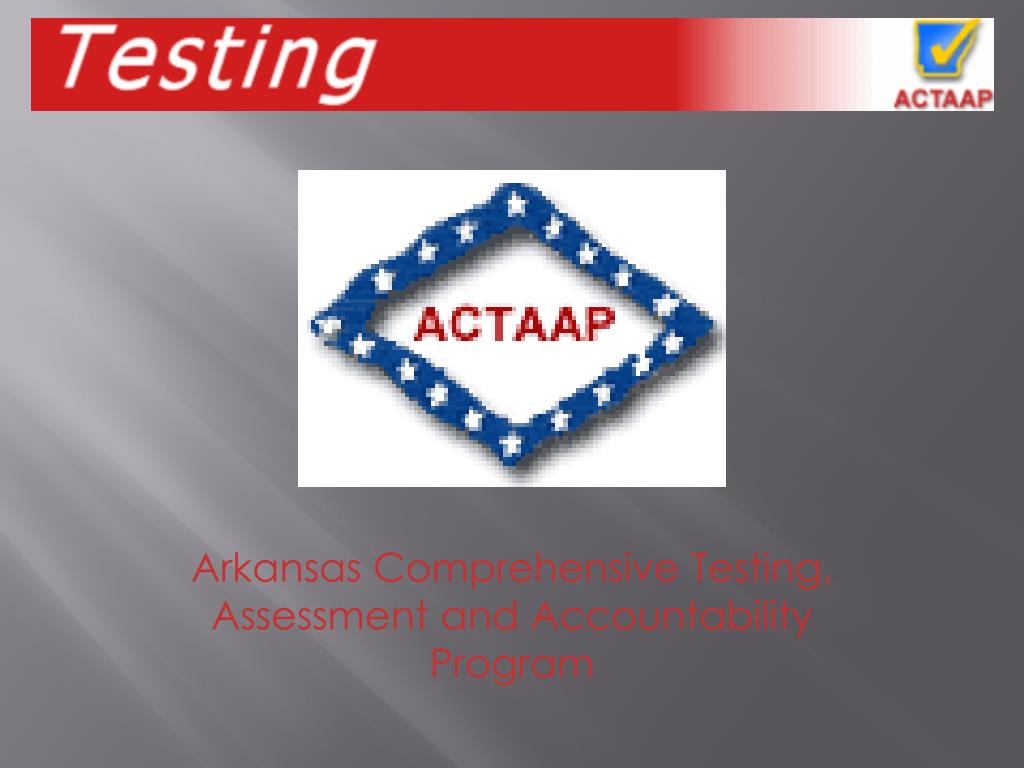 Testing

ACTAAP

ACTAAP

Arkansas Comprehensive Testing, Assessment and Accountability Program